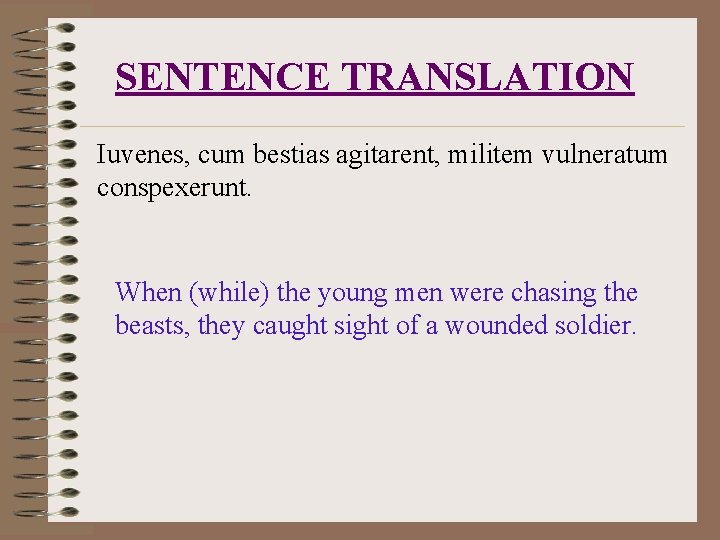 SENTENCE TRANSLATION

Iuvenes, cum bestias agitarent, militem vulneratum conspexerunt.

When (while) the young men were chasing the beasts, they caught sight of a wounded soldier.